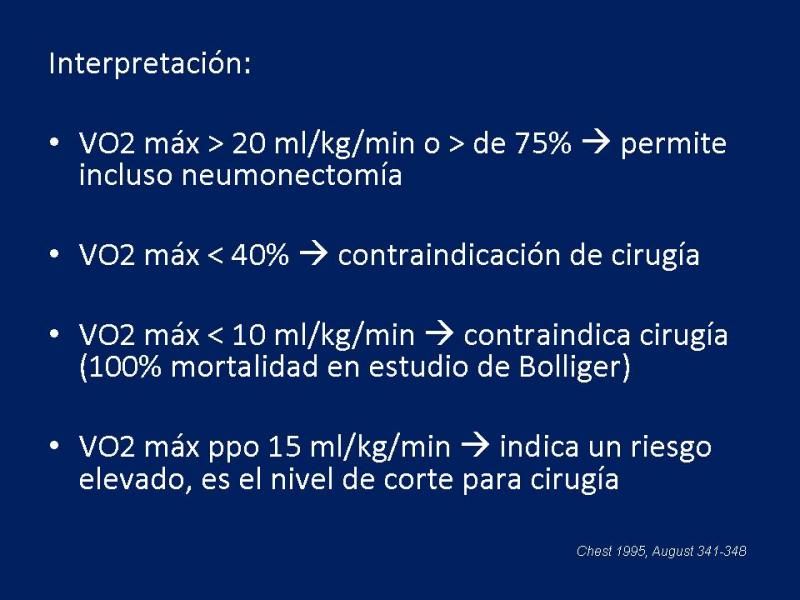 Interpretación:

• VO2 máx > 20 ml/kg/min o > de 75% → permite incluso neumonectomía

• VO2 máx < 40% → contraindicación de cirugía

• VO2 máx < 10 ml/kg/min → contraindica cirugía (100% mortalidad en estudio de Bolliger)

• VO2 máx ppo 15 ml/kg/min → indica un riesgo elevado, es el nivel de corte para cirugía

Chest 1995, August 341-348